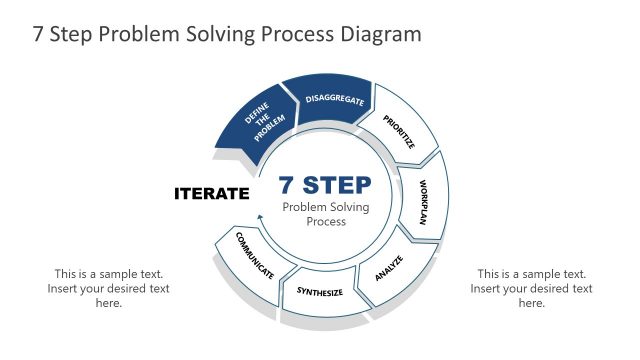 7 Step Problem Solving Process Diagram

DEFINE THE PROBLEM

DISAGGREGATE

PRIORITIZE

WORKPLAN

ANALYZE

SYNTHESIZE

COMMUNICATE

ITERATE

7 STEP
Problem Solving Process

This is a sample text. Insert your desired text here.

This is a sample text. Insert your desired text here.